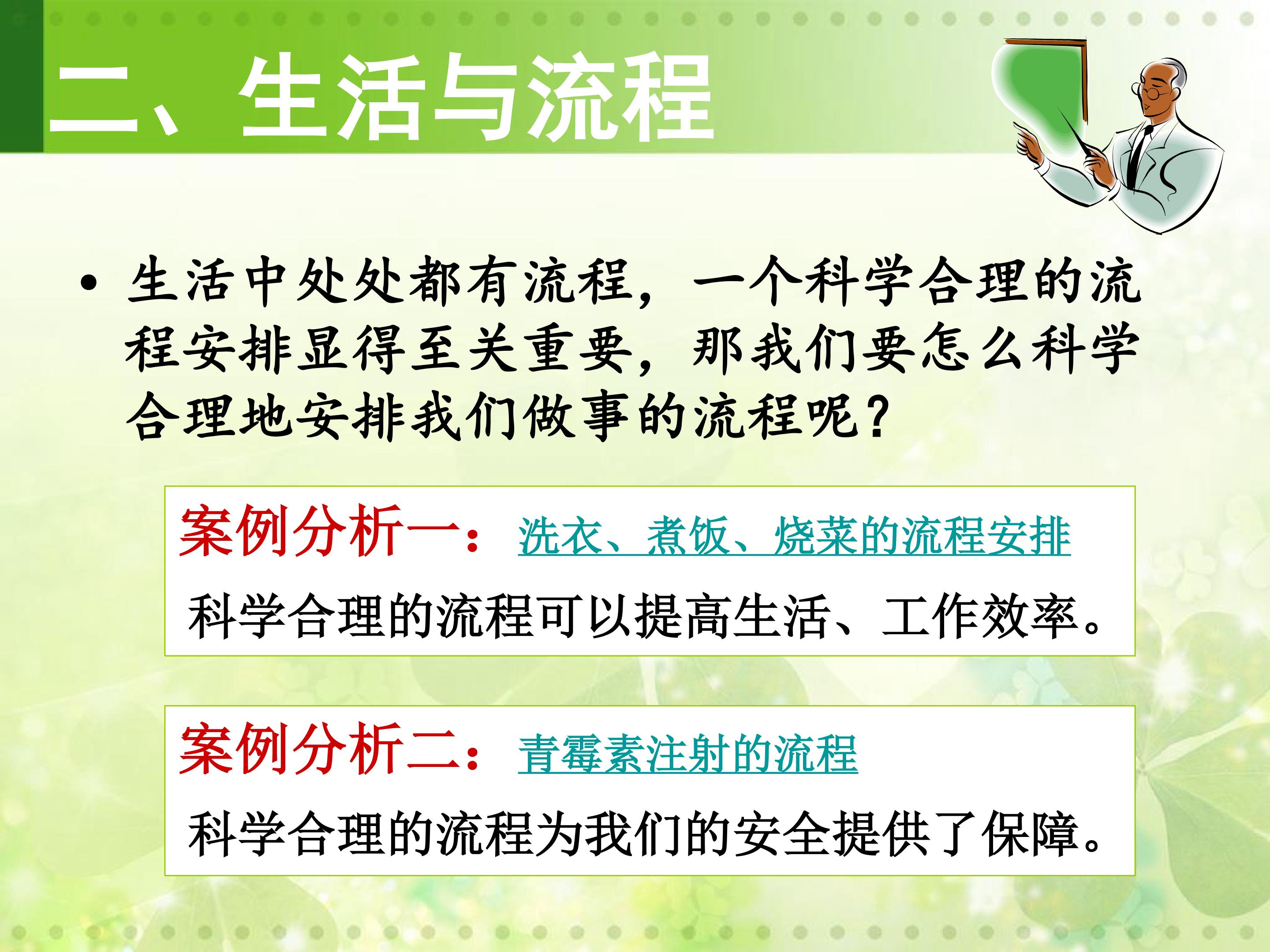 二、生活与流程

• 生活中处处都有流程，一个科学合理的流程安排显得至关重要，那我们要怎么科学合理地安排我们做事的流程呢？

案例分析一：洗衣、煮饭、烧菜的流程安排

科学合理的流程可以提高生活、工作效率。

案例分析二：青霉素注射的流程

科学合理的流程为我们的安全提供了保障。